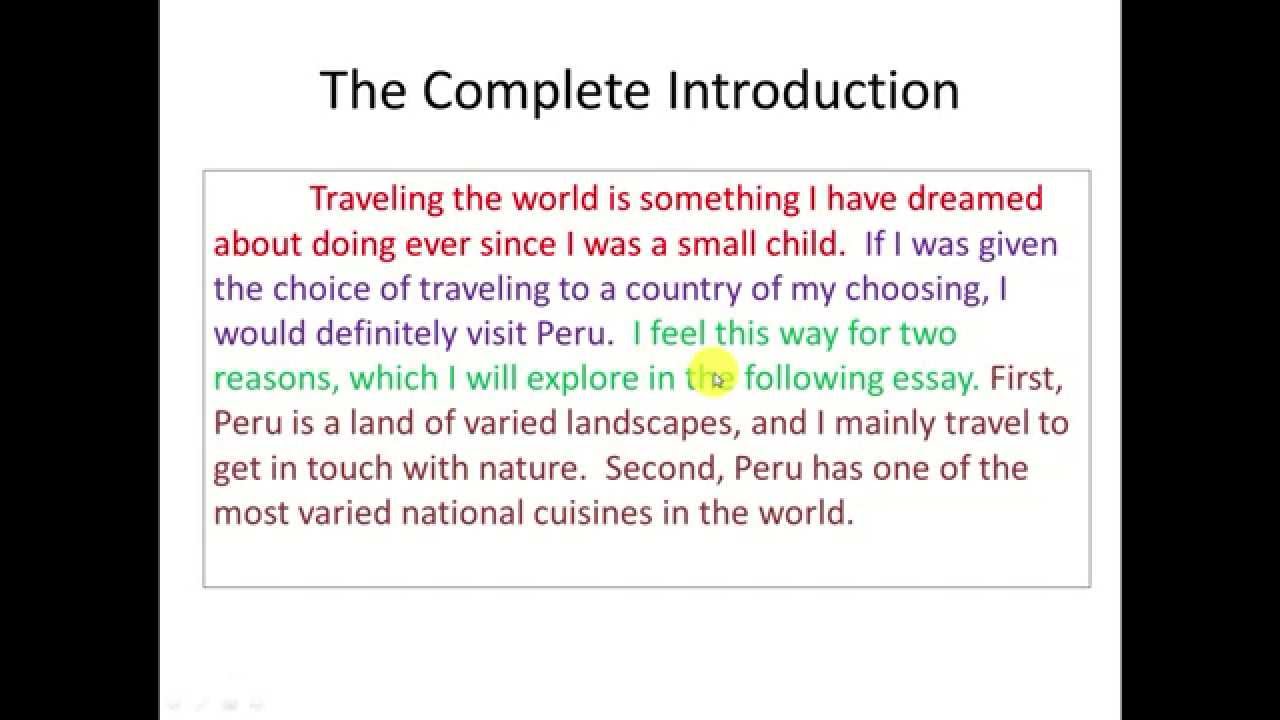 The Complete Introduction

Traveling the world is something I have dreamed about doing ever since I was a small child. If I was given the choice of traveling to a country of my choosing, I would definitely visit Peru. I feel this way for two reasons, which I will explore in the following essay. First, Peru is a land of varied landscapes, and I mainly travel to get in touch with nature. Second, Peru has one of the most varied national cuisines in the world.